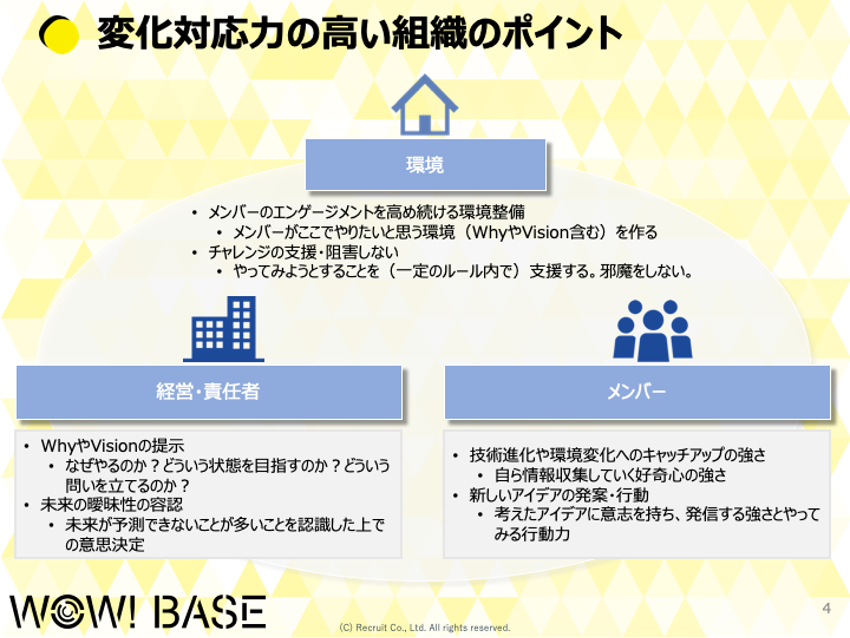 変化対応力の高い組織のポイント

環境

• メンバーのエンゲージメントを高め続ける環境整備
  • メンバーがここでやりたいと思う環境（WhyやVision含む）を作る
• チャレンジの支援・阻害しない
  • やってみようとすることを（一定のルール内で）支援する。邪魔をしない。

経営・責任者

• WhyやVisionの提示
  • なぜやるのか？どういう状態を目指すのか？どういう問いを立てるのか？
• 未来の曖昧性の容認
  • 未来が予測できないことが多いことを認識した上での意思決定

メンバー

• 技術進化や環境変化へのキャッチアップの強さ
  • 自ら情報収集していく好奇心の強さ
• 新しいアイデアの発案・行動
  • 考えたアイデアに意志を持ち、発信する強さとやってみる行動力

WOW! BASE

(C) Recruit Co., Ltd. All rights reserved.

4